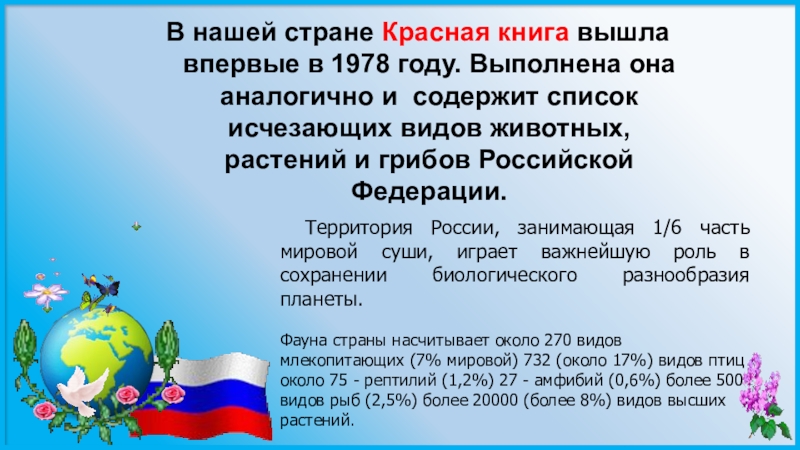 В нашей стране Красная книга вышла впервые в 1978 году. Выполнена она аналогично и содержит список исчезающих видов животных, растений и грибов Российской Федерации.

Территория России, занимающая 1/6 часть мировой суши, играет важнейшую роль в сохранении биологического разнообразия планеты.

Фауна страны насчитывает около 270 видов млекопитающих (7% мировой) 732 (около 17%) видов птиц около 75 - рептилий (1,2%) 27 - амфибий (0,6%) более 500 видов рыб (2,5%) более 20000 (более 8%) видов высших растений.